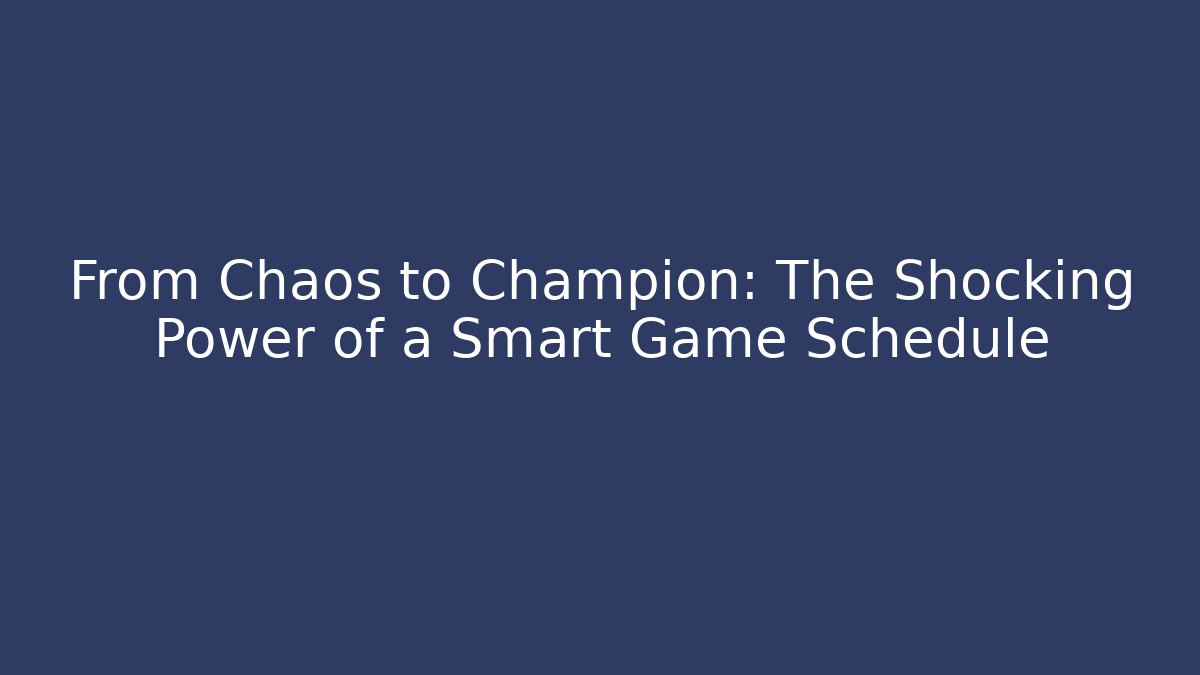 From Chaos to Champion: The Shocking Power of a Smart Game Schedule